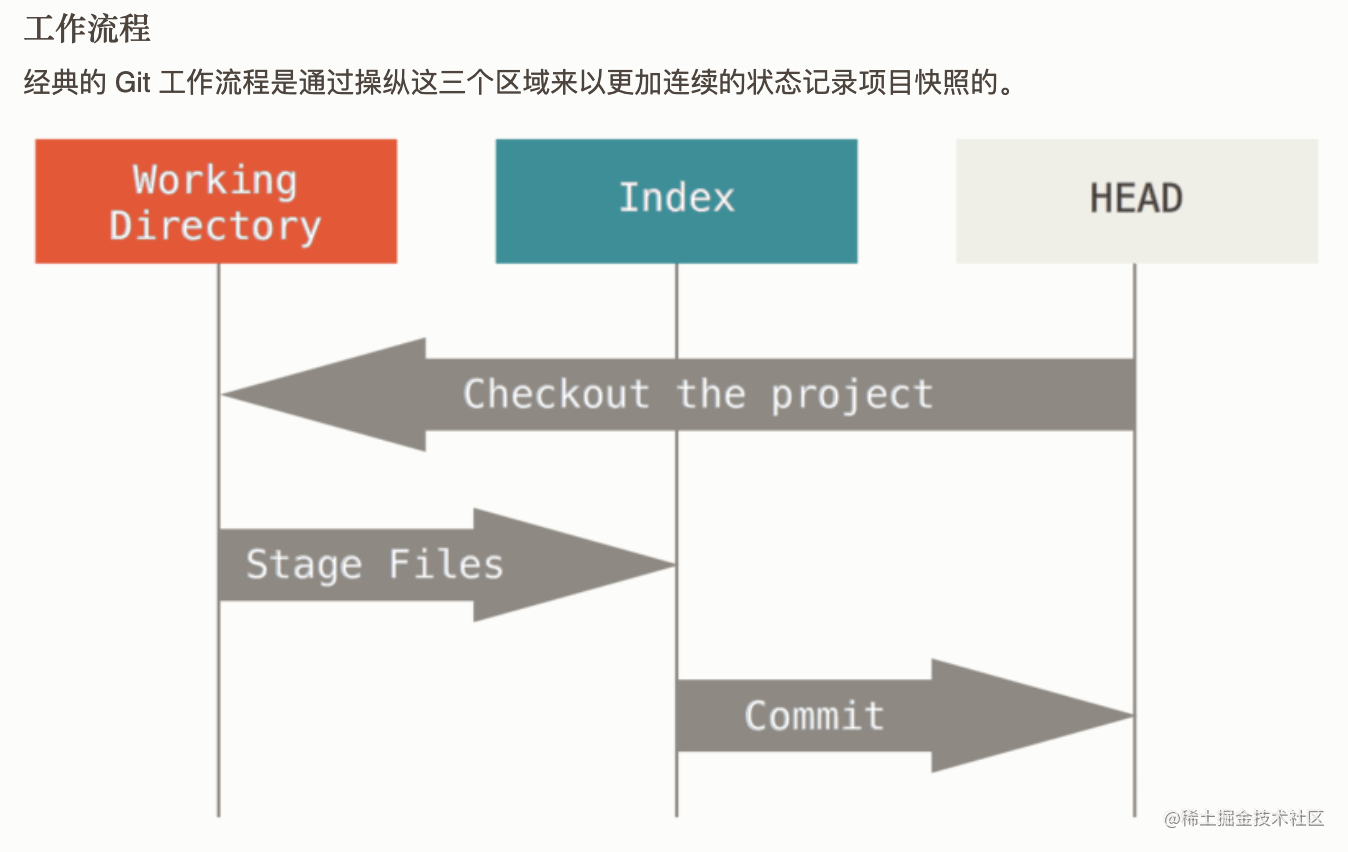 工作流程

经典的 Git 工作流程是通过操纵这三个区域来以更加连续的状态记录项目快照的。

Working Directory

Index

HEAD

Checkout the project

Stage Files

Commit

@稀土掘金技术社区